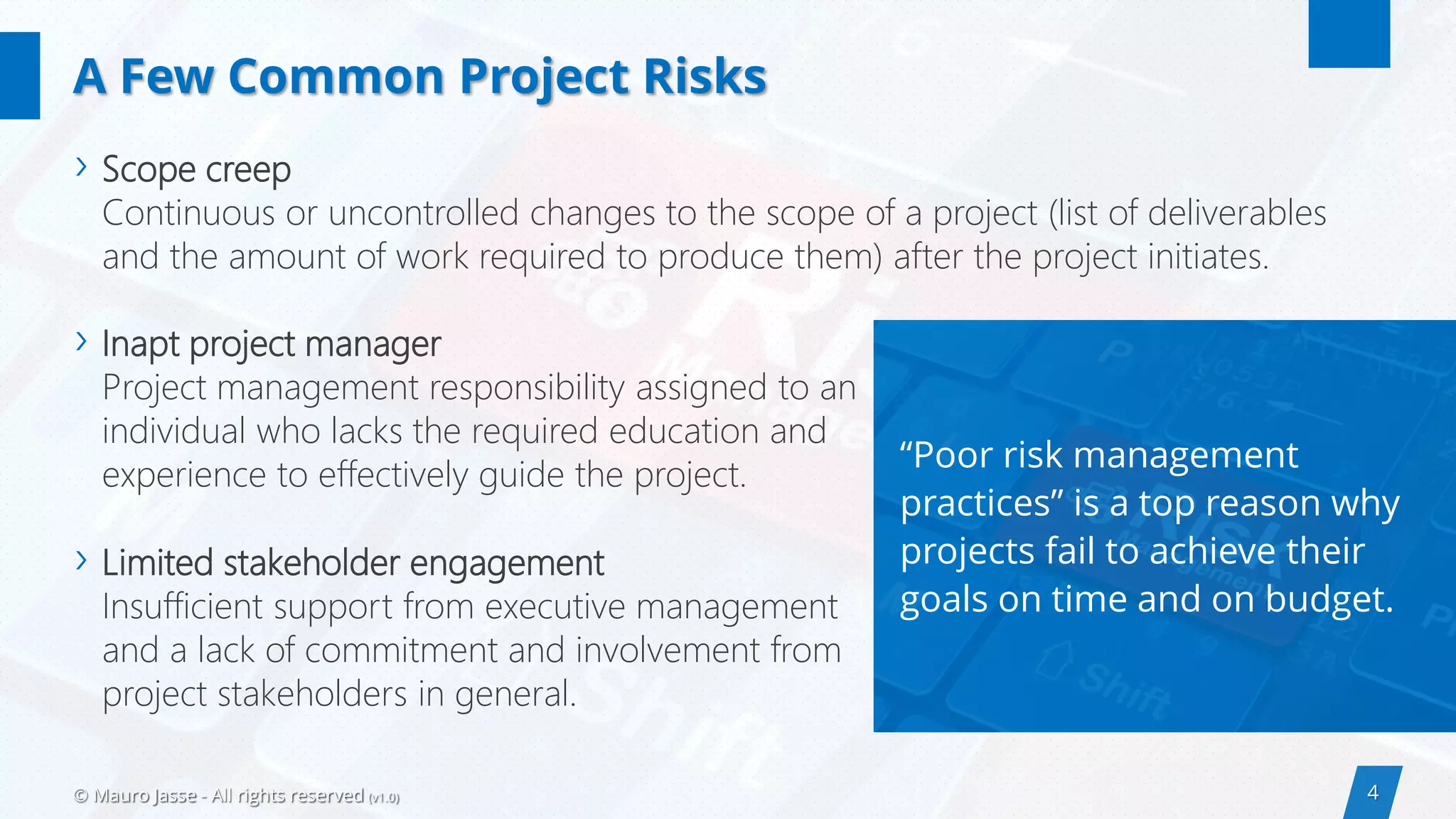 A Few Common Project Risks

› Scope creep
Continuous or uncontrolled changes to the scope of a project (list of deliverables and the amount of work required to produce them) after the project initiates.

› Inapt project manager
Project management responsibility assigned to an individual who lacks the required education and experience to effectively guide the project.

› Limited stakeholder engagement
Insufficient support from executive management and a lack of commitment and involvement from project stakeholders in general.

“Poor risk management practices” is a top reason why projects fail to achieve their goals on time and on budget.

© Mauro Jasse - All rights reserved (v1.0)

4